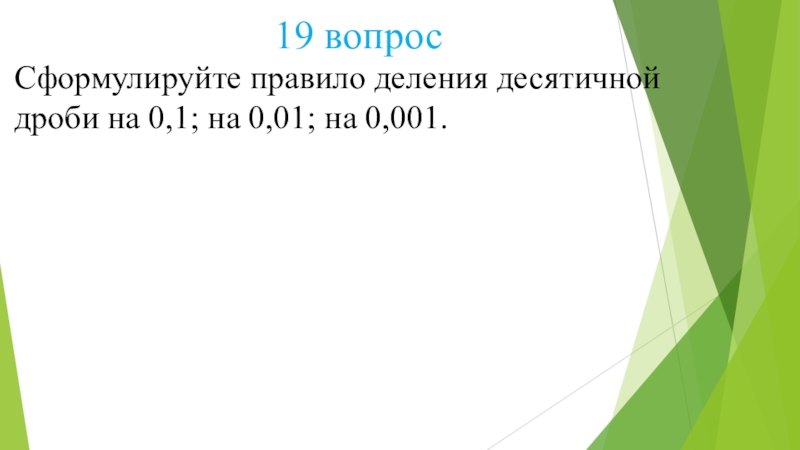 19 вопрос

Сформулируйте правило деления десятичной дроби на 0,1; на 0,01; на 0,001.